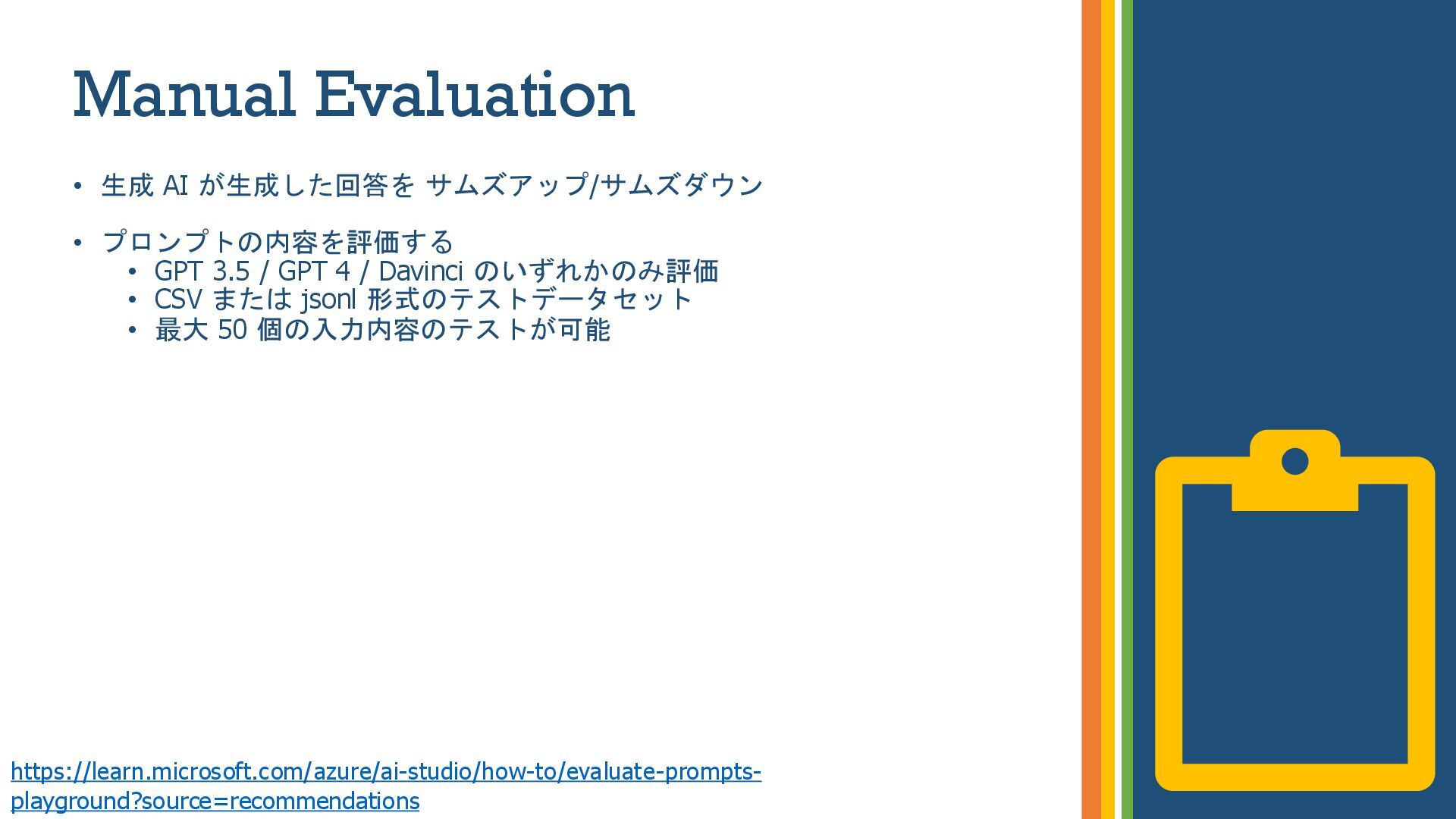 Manual Evaluation

• 生成 AI が生成した回答を サムズアップ/サムズダウン

• プロンプトの内容を評価する
  • GPT 3.5 / GPT 4 / Davinci のいずれかのみ評価
  • CSV または jsonl 形式のテストデータセット
  • 最大 50 個の入力内容のテストが可能

https://learn.microsoft.com/azure/ai-studio/how-to/evaluate-prompts-playground?source=recommendations